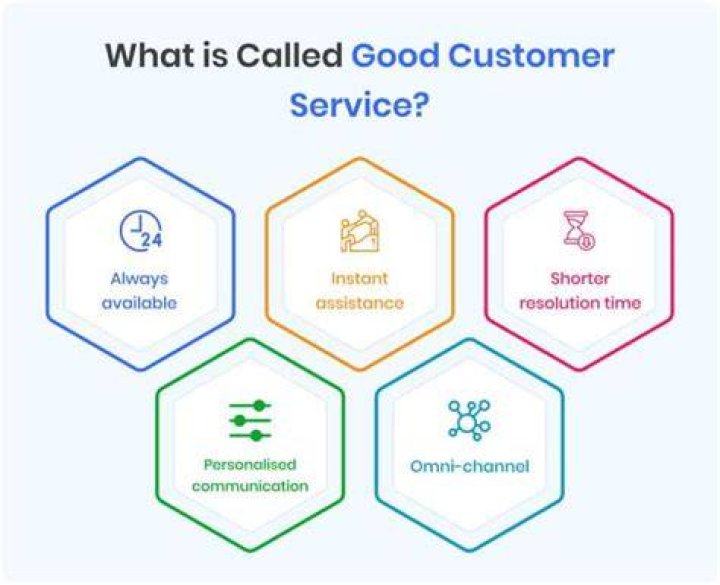 What is Called Good Customer Service?

24

Always available

Instant assistance

Shorter resolution time

Personalised communication

Omni-channel